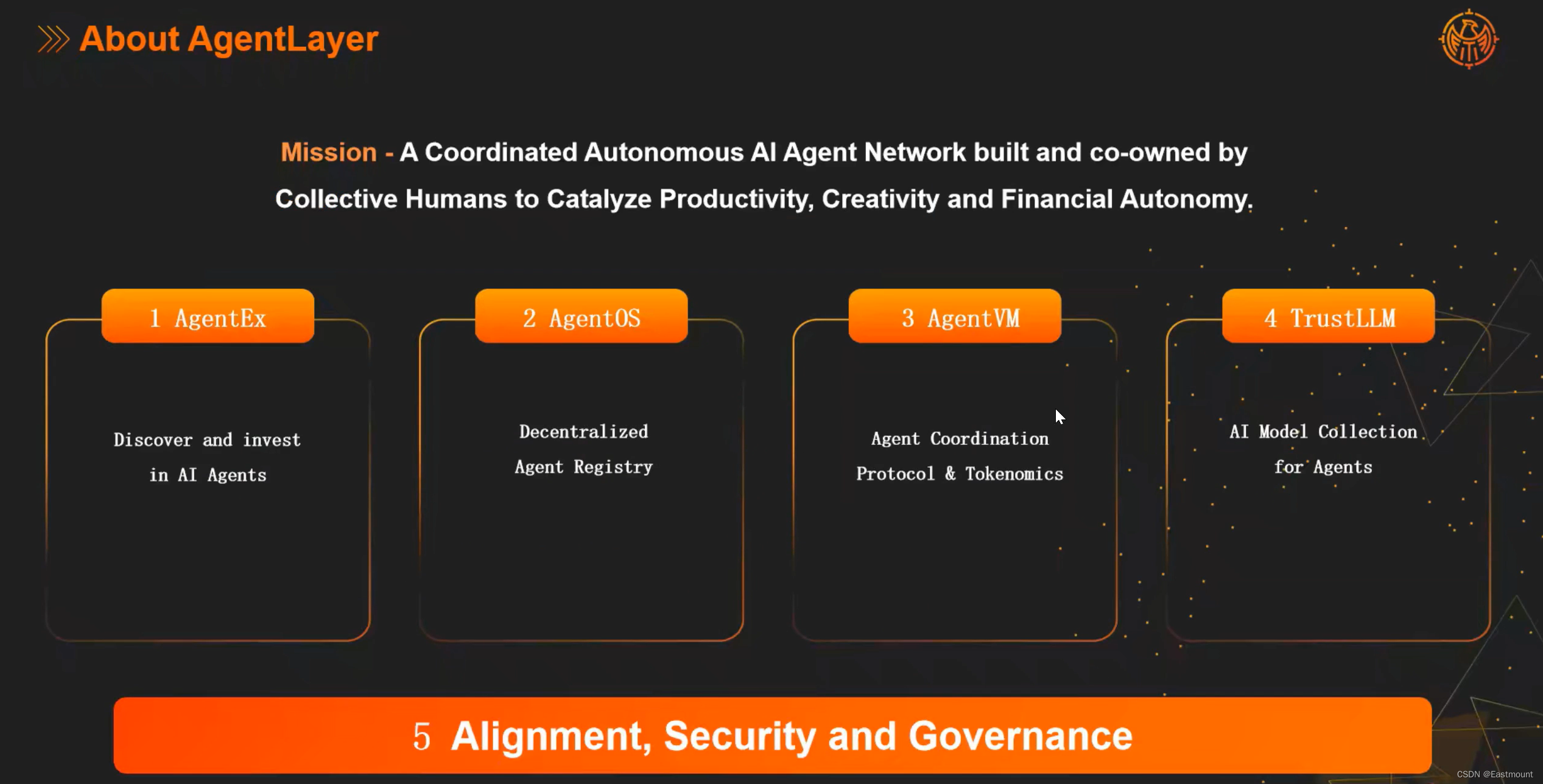 About AgentLayer

Mission - A Coordinated Autonomous AI Agent Network built and co-owned by Collective Humans to Catalyze Productivity, Creativity and Financial Autonomy.

1 AgentEx

Discover and invest in AI Agents

2 AgentOS

Decentralized Agent Registry

3 AgentVM

Agent Coordination Protocol & Tokenomics

4 TrustLLM

AI Model Collection for Agents

5 Alignment, Security and Governance

CSDN @Eastmount